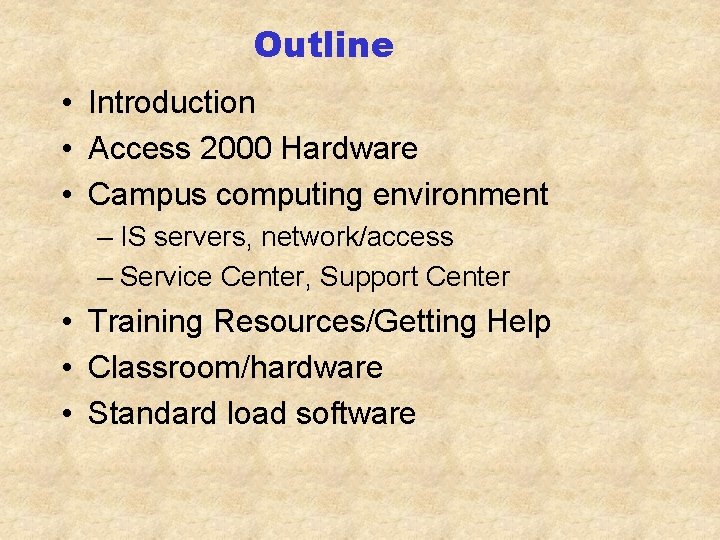 Outline

• Introduction
• Access 2000 Hardware
• Campus computing environment
– IS servers, network/access
– Service Center, Support Center
• Training Resources/Getting Help
• Classroom/hardware
• Standard load software